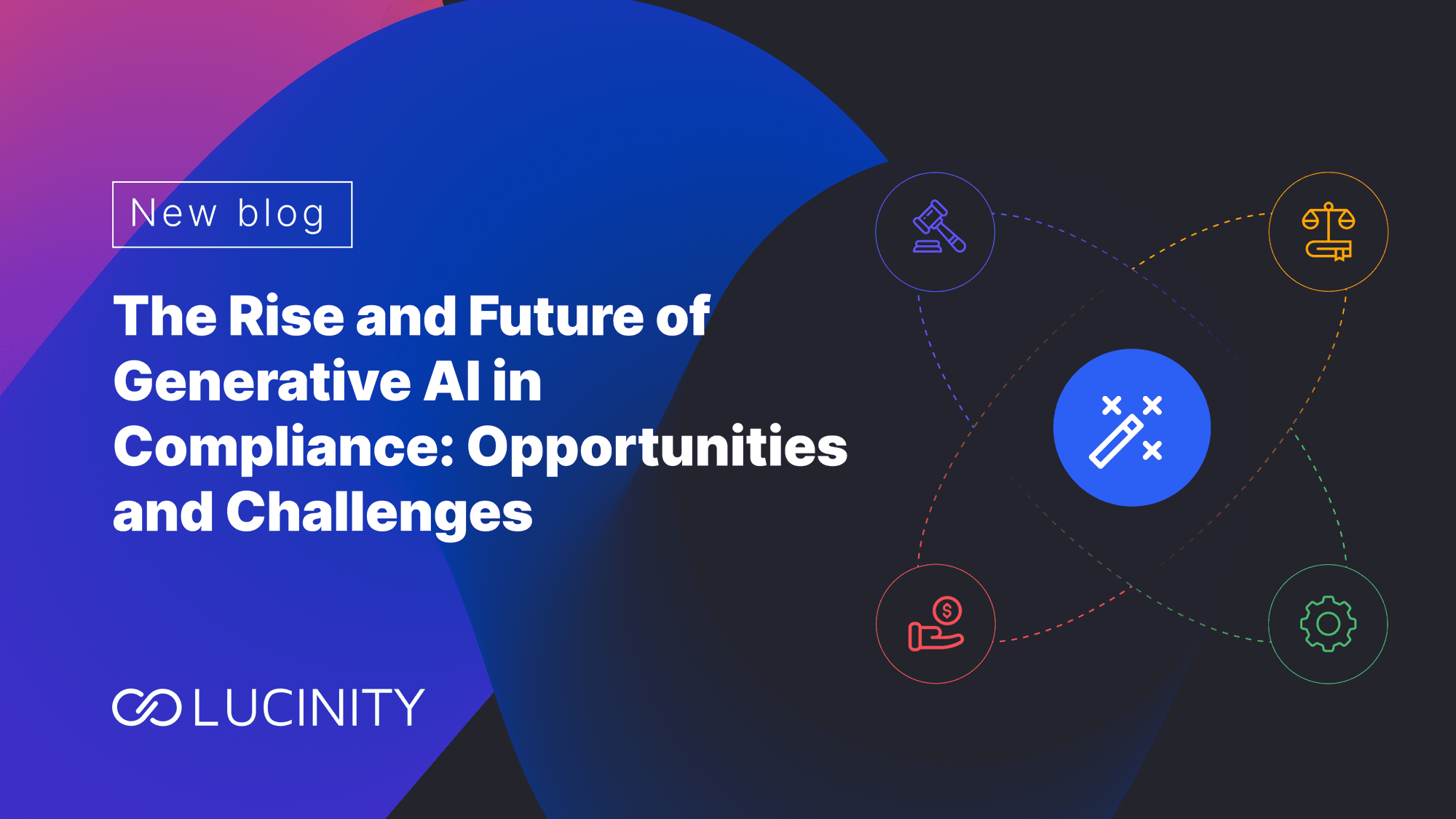 New blog

The Rise and Future of Generative AI in Compliance: Opportunities and Challenges

LUCINITY